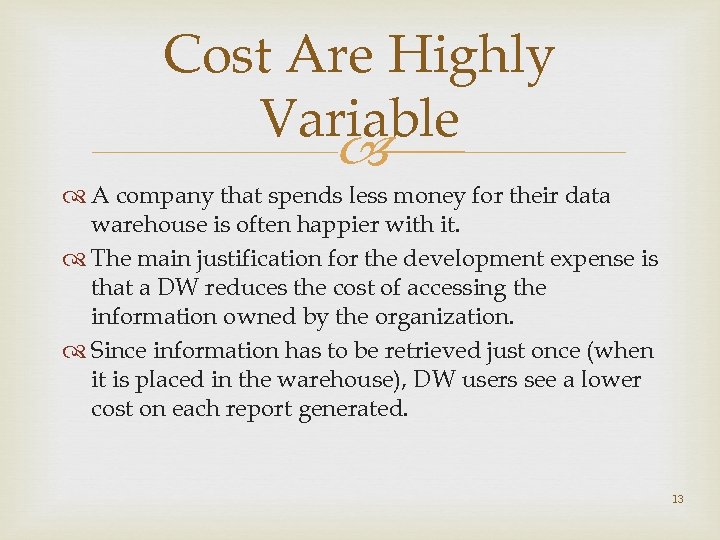 Cost Are Highly Variable

A company that spends less money for their data warehouse is often happier with it.

The main justification for the development expense is that a DW reduces the cost of accessing the information owned by the organization.

Since information has to be retrieved just once (when it is placed in the warehouse), DW users see a lower cost on each report generated.

13